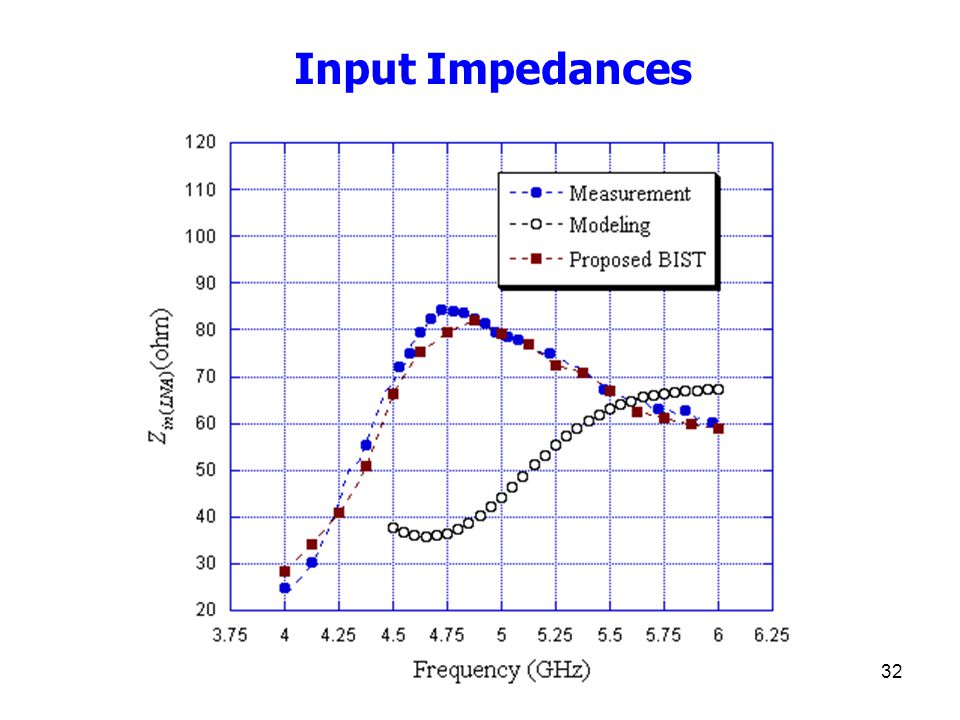 Input Impedances

120
110
100
90
80
70
60
50
40
30
20

$Z_{in(LNA)}$(ohm)

Measurement
Modeling
Proposed BIST

3.75 4 4.25 4.5 4.75 5 5.25 5.5 5.75 6 6.25

Frequency (GHz)

32